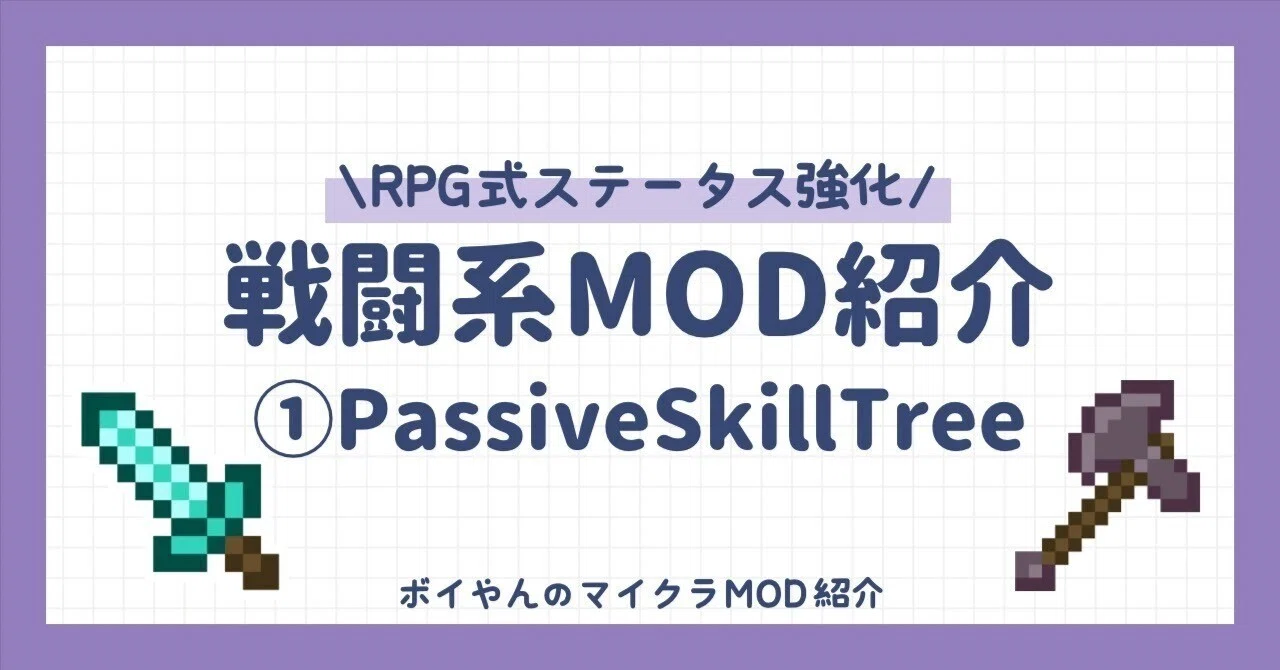 \RPG式ステータス強化/

戦闘系MOD紹介

①PassiveSkillTree

ボイやんのマイクラMOD紹介